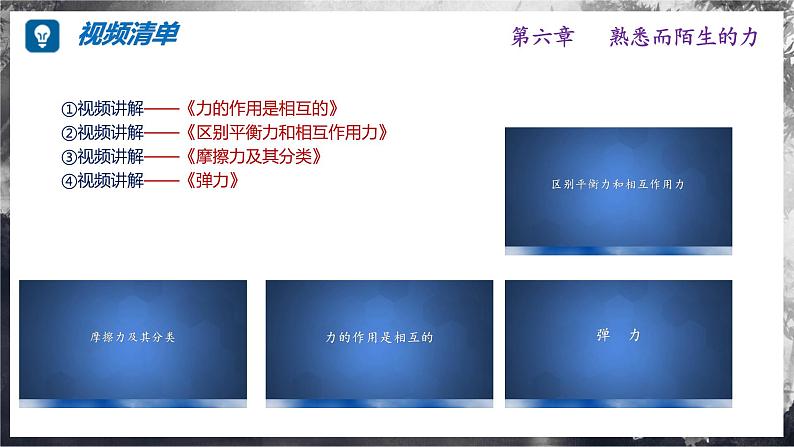 视频清单

第六章　熟悉而陌生的力

①视频讲解——《力的作用是相互的》
②视频讲解——《区别平衡力和相互作用力》
③视频讲解——《摩擦力及其分类》
④视频讲解——《弹力》

区别平衡力和相互作用力

摩擦力及其分类

力的作用是相互的

弹　力